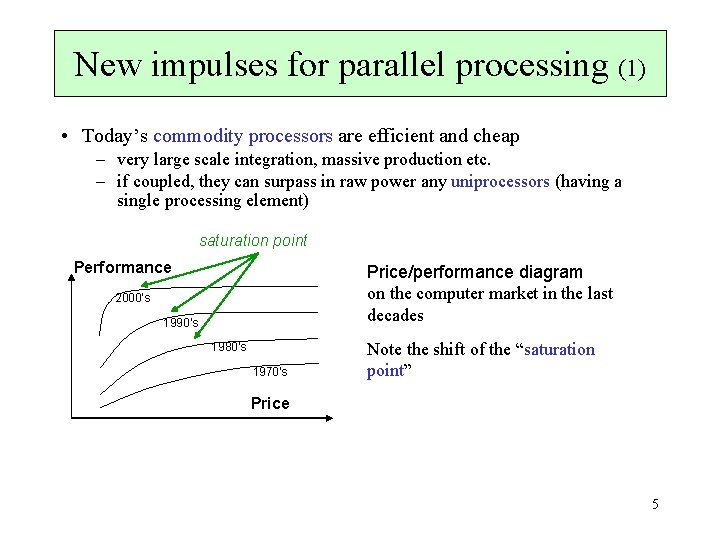 New impulses for parallel processing (1)

• Today's commodity processors are efficient and cheap
– very large scale integration, massive production etc.
– if coupled, they can surpass in raw power any uniprocessors (having a single processing element)

saturation point

Performance

2000's

1990's

1980's

1970's

Price

Price/performance diagram on the computer market in the last decades

Note the shift of the "saturation point"

5